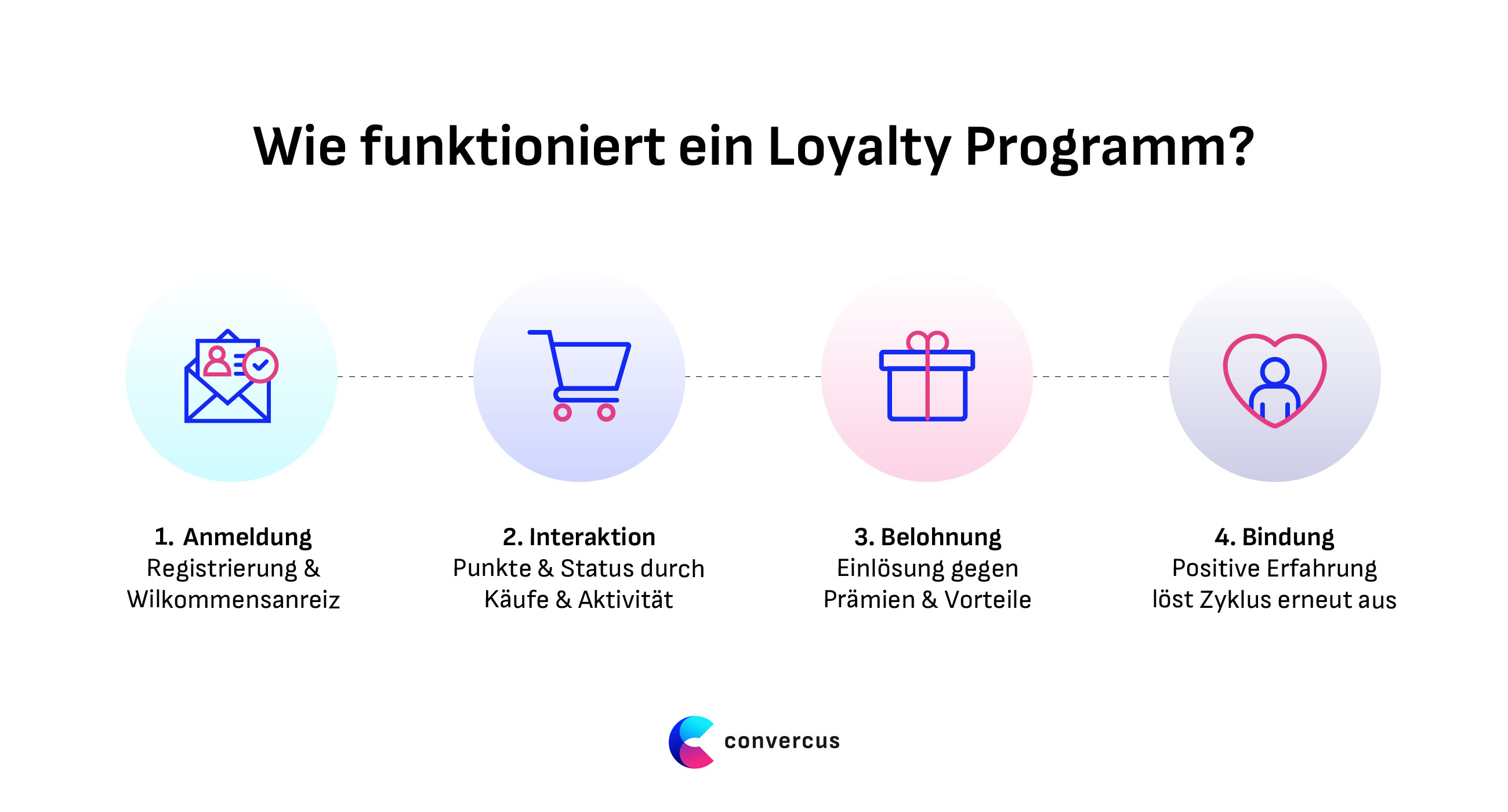 Wie funktioniert ein Loyalty Programm?

1. Anmeldung
Registrierung & Wilkommensanreiz

2. Interaktion
Punkte & Status durch Käufe & Aktivität

3. Belohnung
Einlösung gegen Prämien & Vorteile

4. Bindung
Positive Erfahrung löst Zyklus erneut aus

convercus